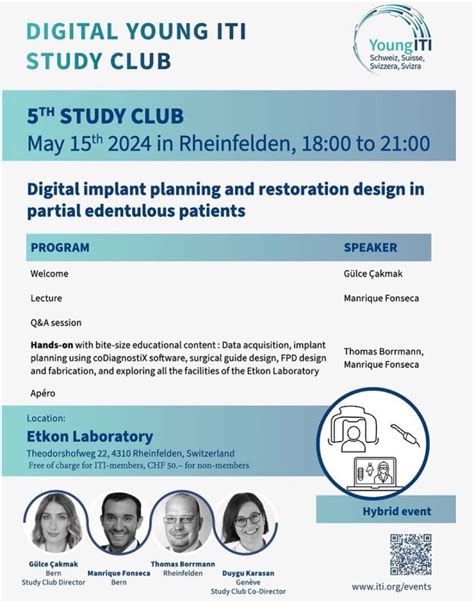 DIGITAL YOUNG ITI STUDY CLUB

Young ITI
Schweiz, Suisse, Svizzera, Svizra

5$^{TH}$ STUDY CLUB
May 15$^{th}$ 2024 in Rheinfelden, 18:00 to 21:00

Digital implant planning and restoration design in partial edentulous patients

| PROGRAM | SPEAKER |
|---|---|
| Welcome | Gülce Çakmak |
| Lecture | Manrique Fonseca |
| Q&A session | |
| **Hands-on** with bite-size educational content : Data acquisition, implant planning using coDiagnostiX software, surgical guide design, FPD design and fabrication, and exploring all the facilities of the Etkon Laboratory | Thomas Borrmann, Manrique Fonseca |
| Apéro | |

Location:
Etkon Laboratory
Theodorshofweg 22, 4310 Rheinfelden, Switzerland
Free of charge for ITI-members, CHF 50.– for non-members

Hybrid event

Gülce Çakmak
Bern
Study Club Director

Manrique Fonseca
Bern

Thomas Borrmann
Rheinfelden

Duygu Karasan
Genève
Study Club Co-Director

www.iti.org/events